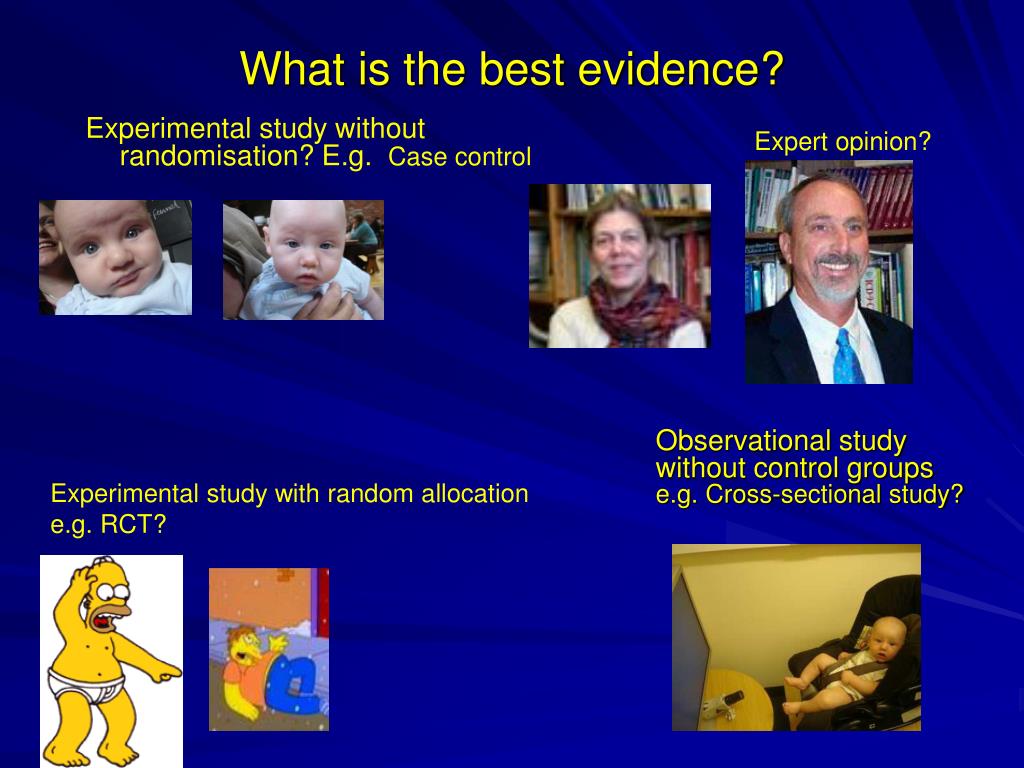 What is the best evidence?

Experimental study without randomisation? E.g. Case control

Expert opinion?

Observational study without control groups e.g. Cross-sectional study?

Experimental study with random allocation e.g. RCT?